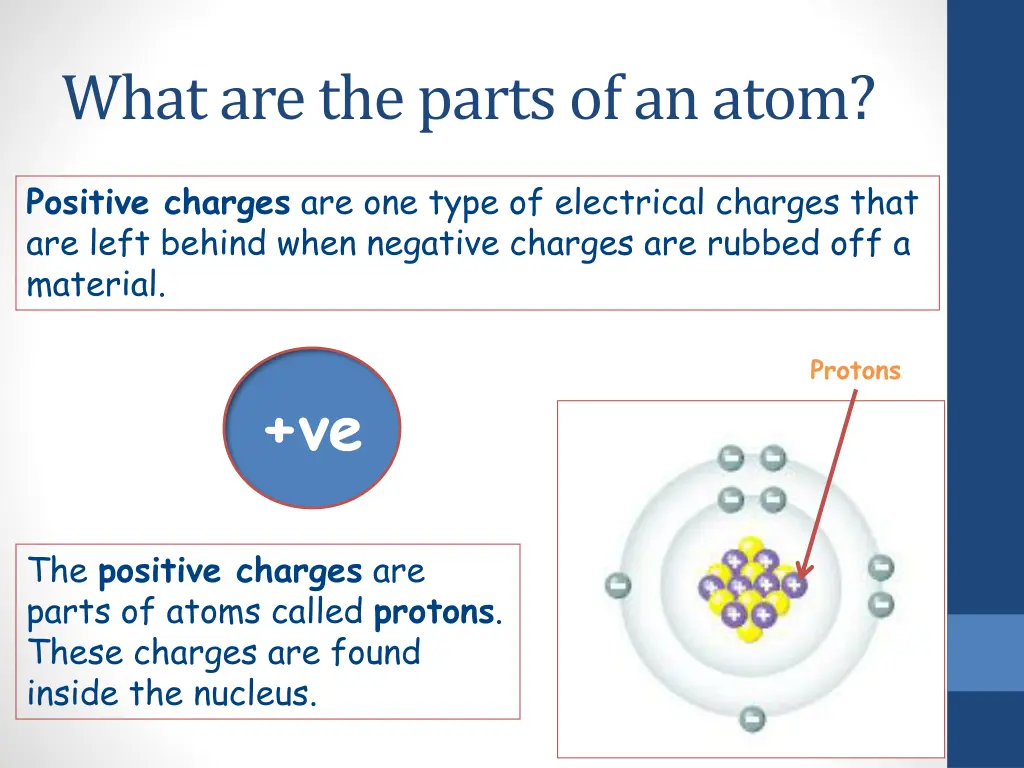 What are the parts of an atom?

Positive charges are one type of electrical charges that are left behind when negative charges are rubbed off a material.

+ve

Protons

The positive charges are parts of atoms called protons. These charges are found inside the nucleus.